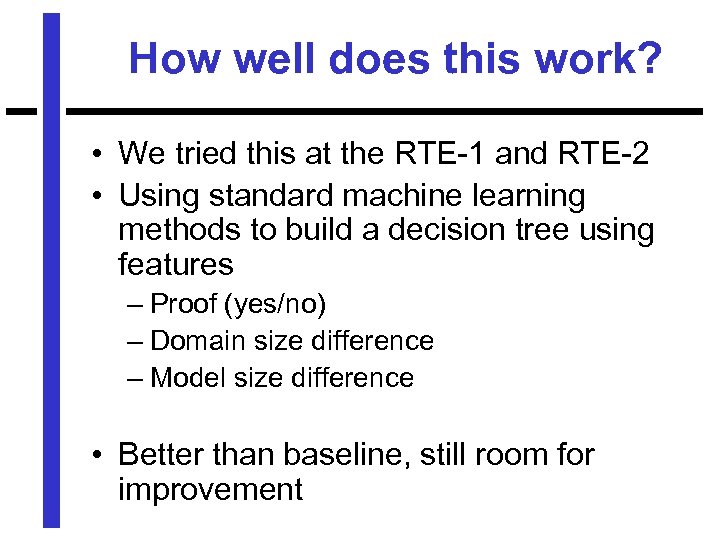 How well does this work?

• We tried this at the RTE-1 and RTE-2
• Using standard machine learning methods to build a decision tree using features
– Proof (yes/no)
– Domain size difference
– Model size difference

• Better than baseline, still room for improvement